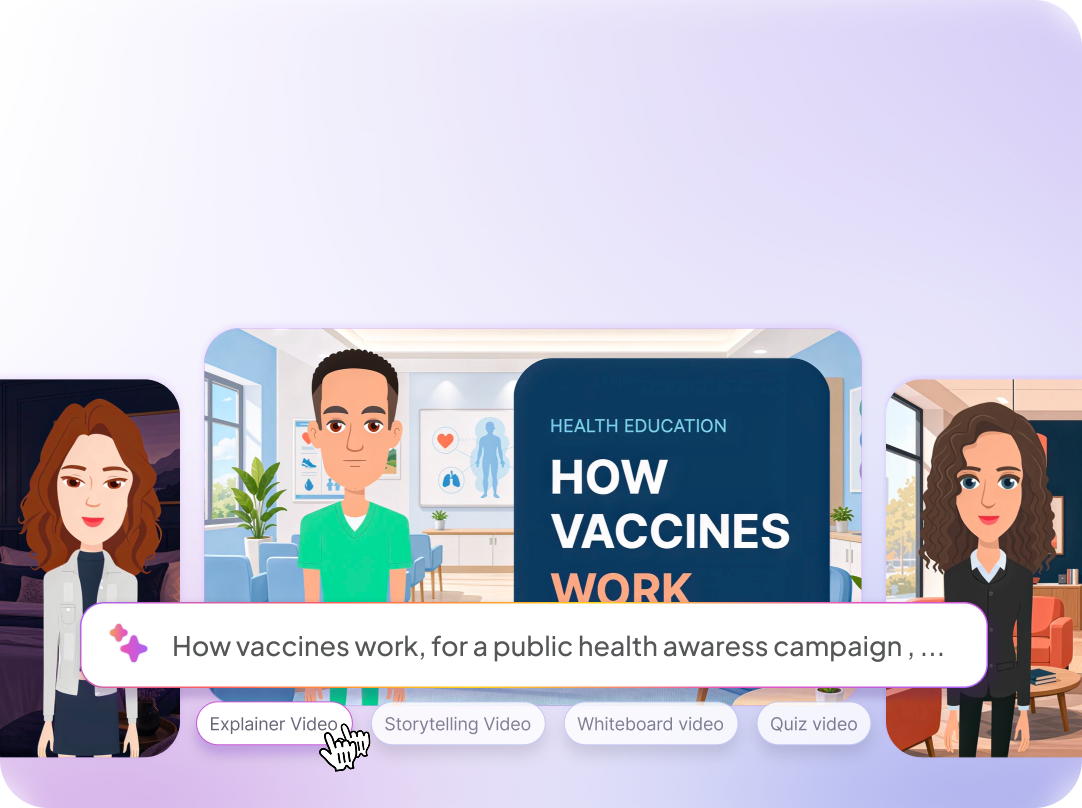 HEALTH EDUCATION

HOW VACCINES WORK

How vaccines work, for a public health awaress campaign , ...

Explainer Video

Storytelling Video

Whiteboard video

Quiz video